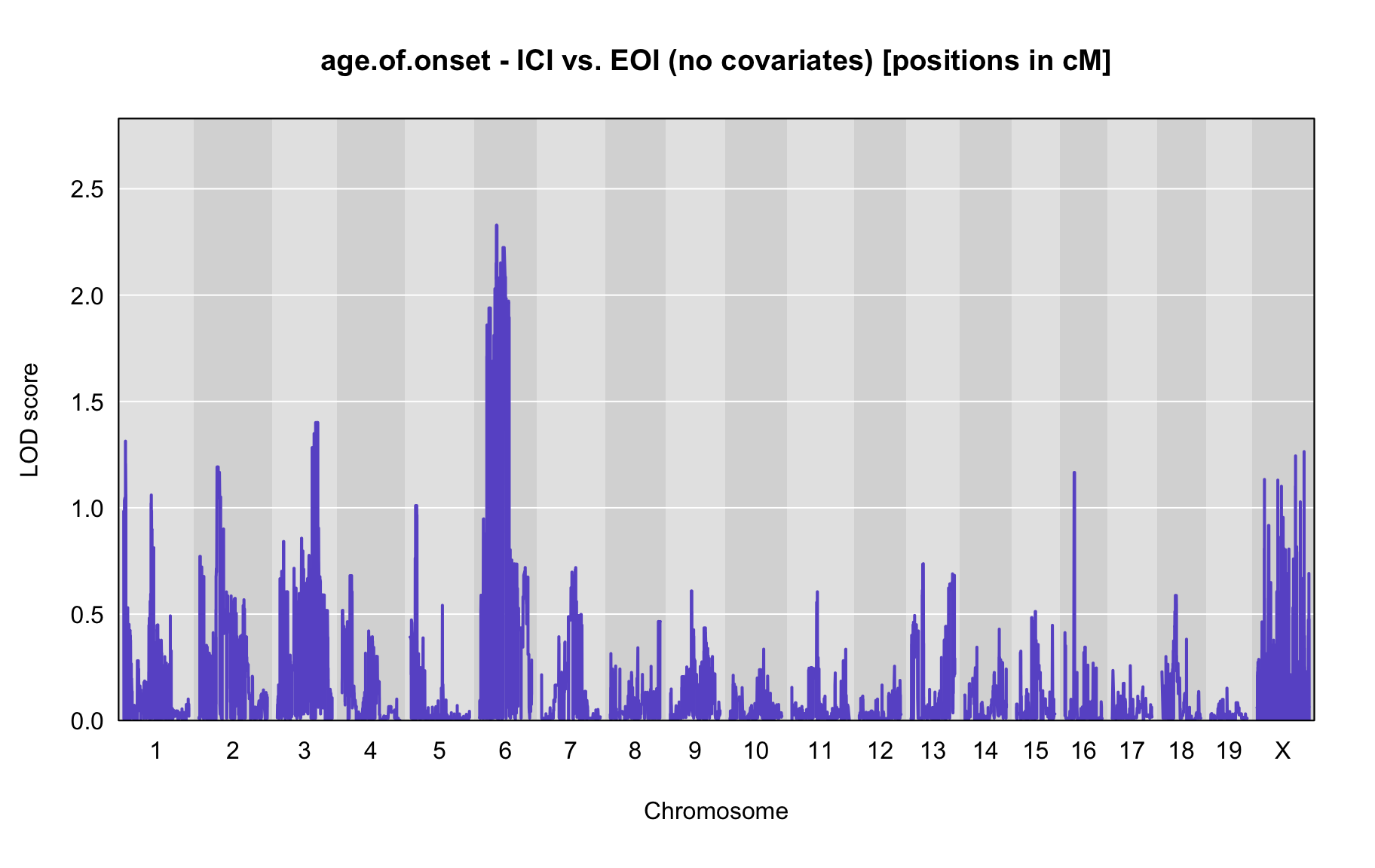 age.of.onset - ICI vs. EOI (no covariates) [positions in cM]

LOD score

2.5
2.0
1.5
1.0
0.5
0.0

1 2 3 4 5 6 7 8 9 10 11 12 13 14 15 16 17 18 19 X

Chromosome